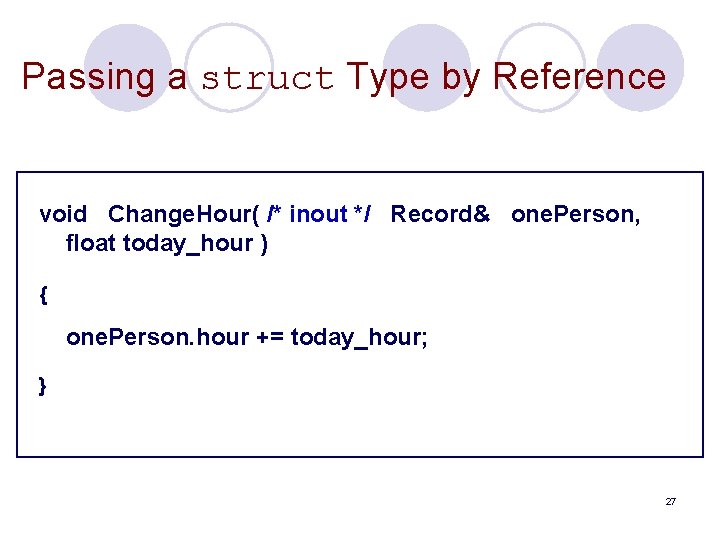 Passing a struct Type by Reference

void ChangeHour( /* inout */ Record& onePerson, float today_hour )

{

onePerson.hour += today_hour;

}

27